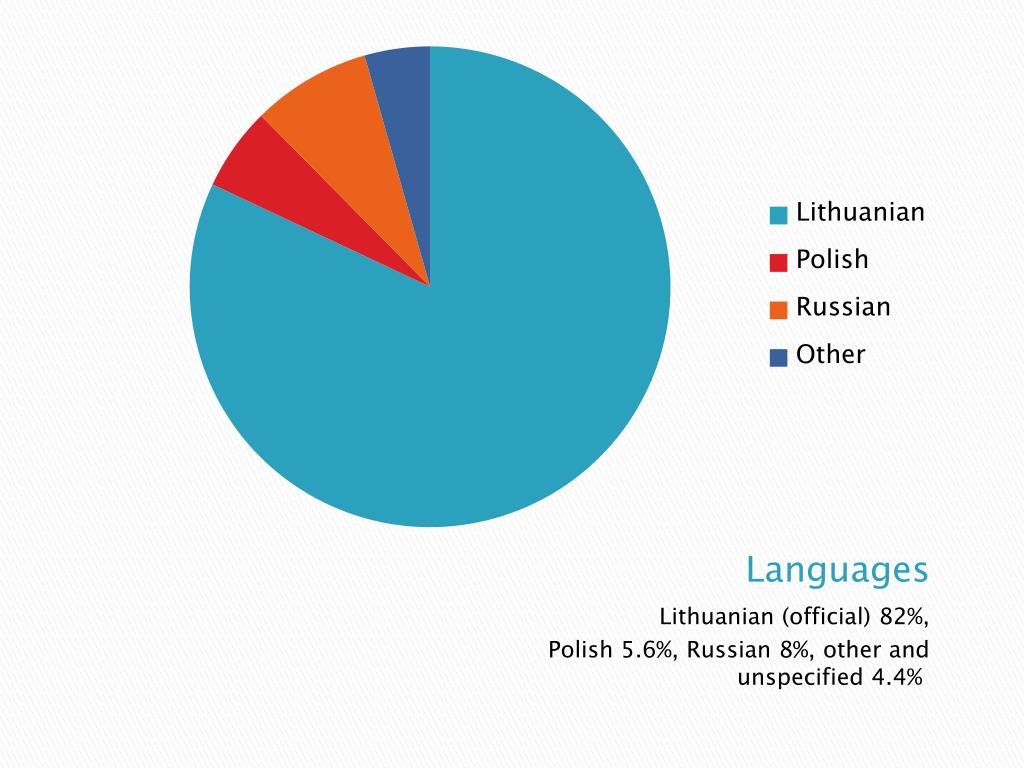 Lithuanian
Polish
Russian
Other

Languages

Lithuanian (official) 82%,

Polish 5.6%, Russian 8%, other and unspecified 4.4%